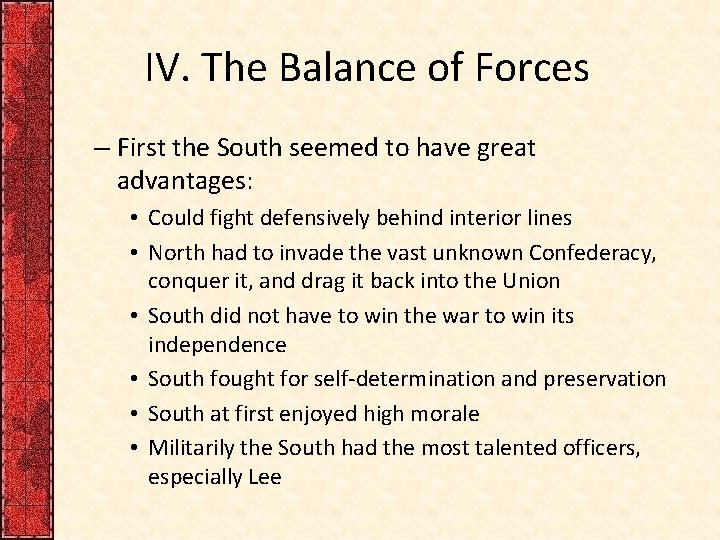 IV. The Balance of Forces

– First the South seemed to have great advantages:
• Could fight defensively behind interior lines
• North had to invade the vast unknown Confederacy, conquer it, and drag it back into the Union
• South did not have to win the war to win its independence
• South fought for self-determination and preservation
• South at first enjoyed high morale
• Militarily the South had the most talented officers, especially Lee